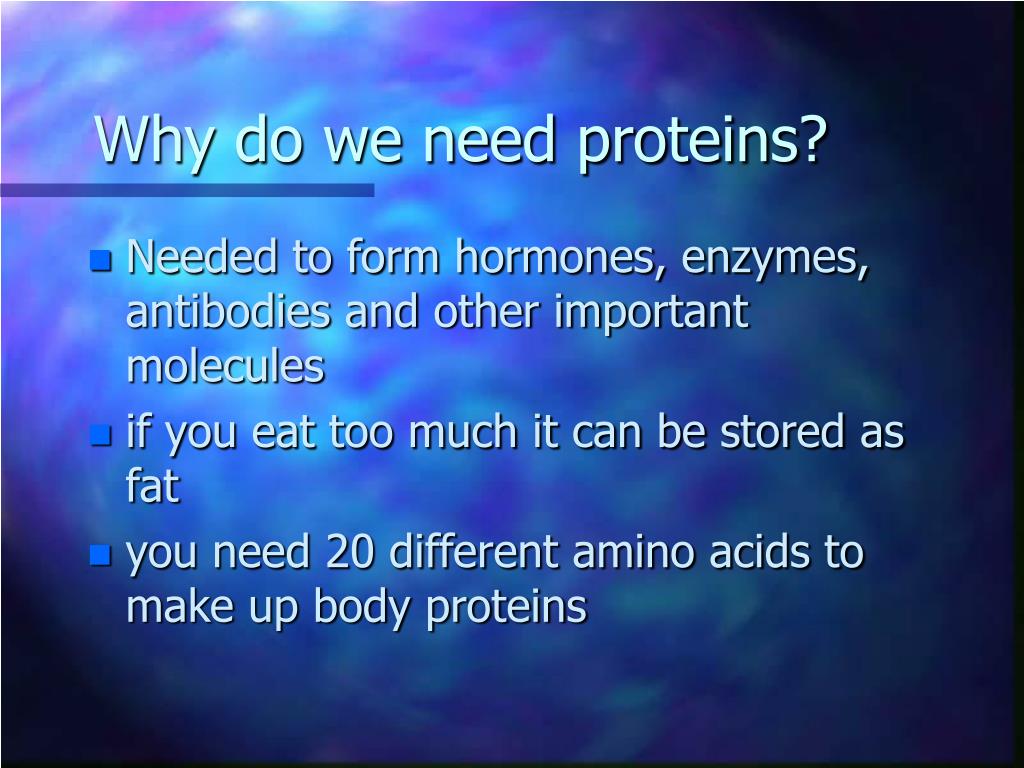 Why do we need proteins?

- Needed to form hormones, enzymes, antibodies and other important molecules
- if you eat too much it can be stored as fat
- you need 20 different amino acids to make up body proteins